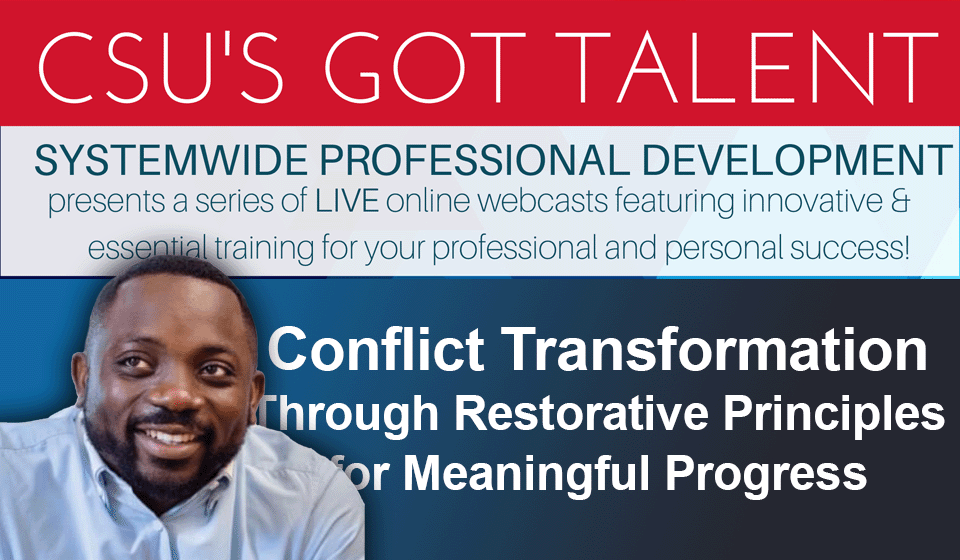 CSU'S GOT TALENT

SYSTEMWIDE PROFESSIONAL DEVELOPMENT
presents a series of LIVE online webcasts featuring innovative & essential training for your professional and personal success!

Conflict Transformation Through Restorative Principles for Meaningful Progress